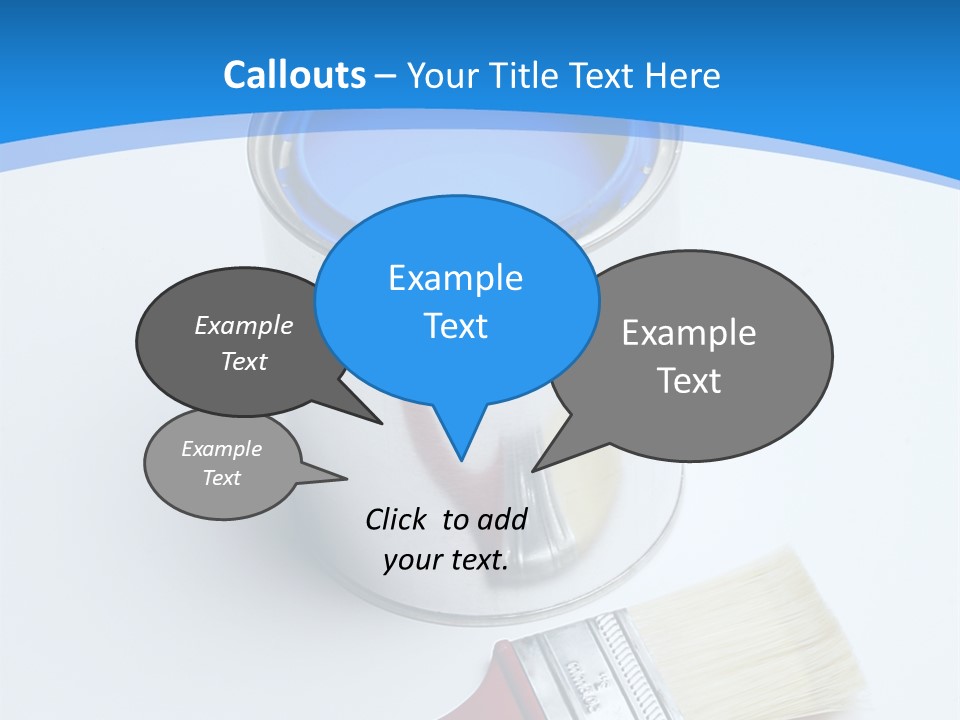 Callouts – Your Title Text Here

Example Text

Example Text

Example Text

Example Text

Click to add your text.